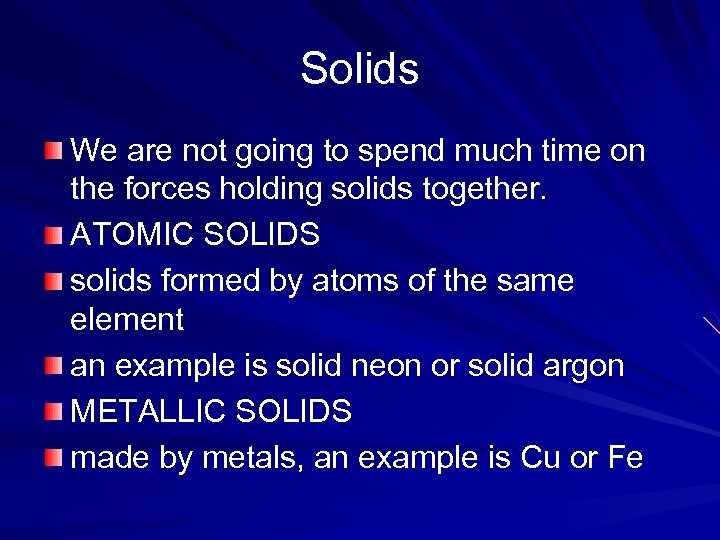 Solids

We are not going to spend much time on the forces holding solids together.

ATOMIC SOLIDS

solids formed by atoms of the same element

an example is solid neon or solid argon

METALLIC SOLIDS

made by metals, an example is Cu or Fe